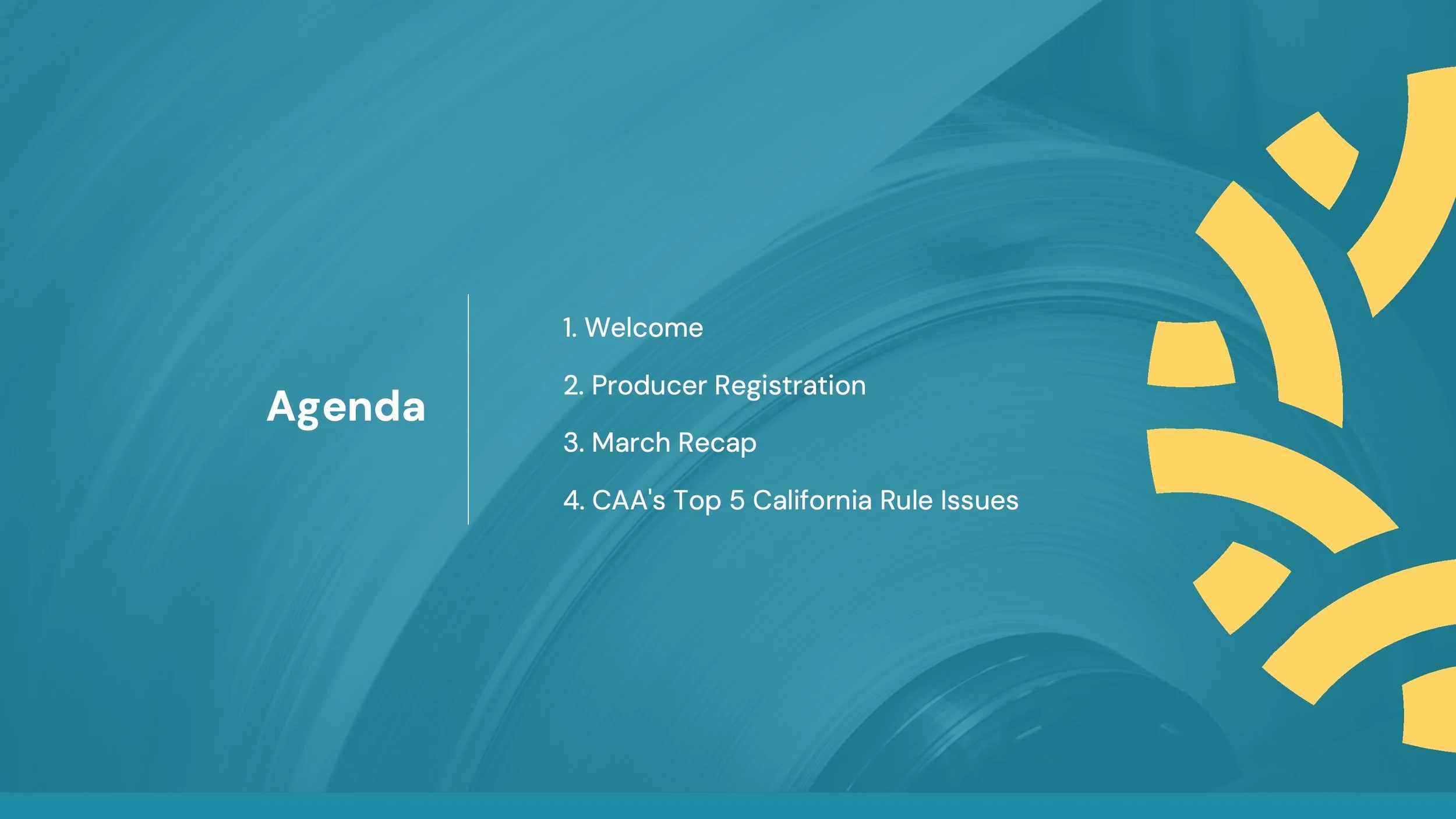 Agenda

1. Welcome

2. Producer Registration

3. March Recap

4. CAA's Top 5 California Rule Issues